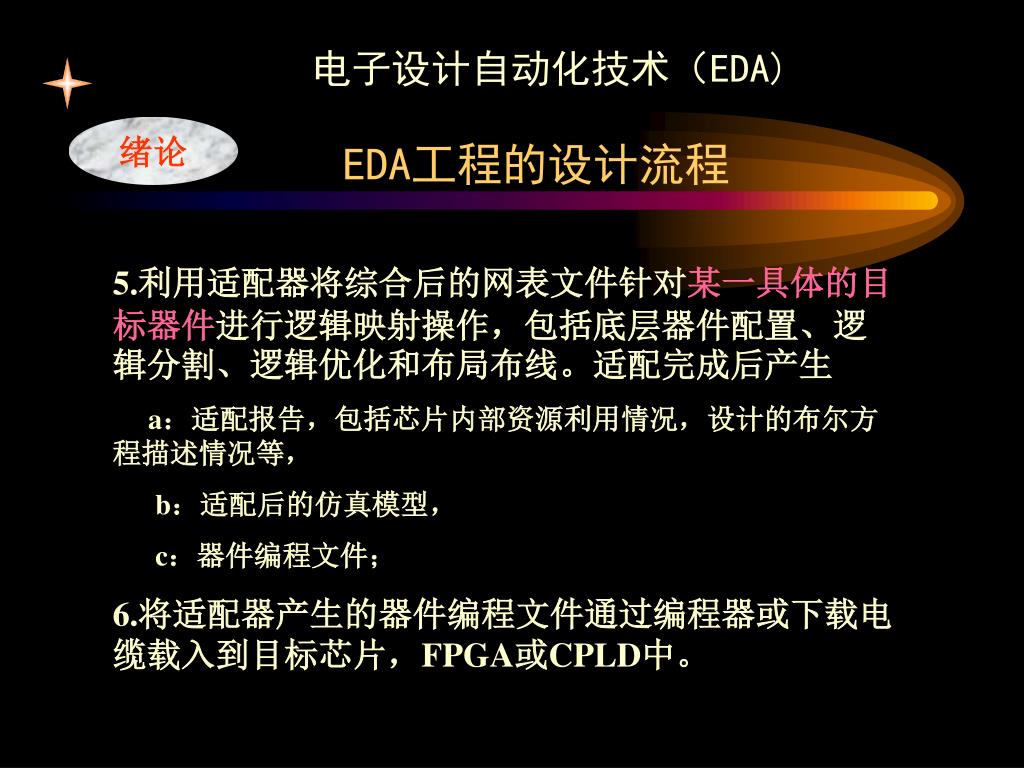 电子设计自动化技术（EDA）

绪论

EDA工程的设计流程

5.利用适配器将综合后的网表文件针对某一具体的目标器件进行逻辑映射操作，包括底层器件配置、逻辑分割、逻辑优化和布局布线。适配完成后产生

a：适配报告，包括芯片内部资源利用情况，设计的布尔方程描述情况等，

b：适配后的仿真模型，

c：器件编程文件；

6.将适配器产生的器件编程文件通过编程器或下载电缆载入到目标芯片，FPGA或CPLD中。